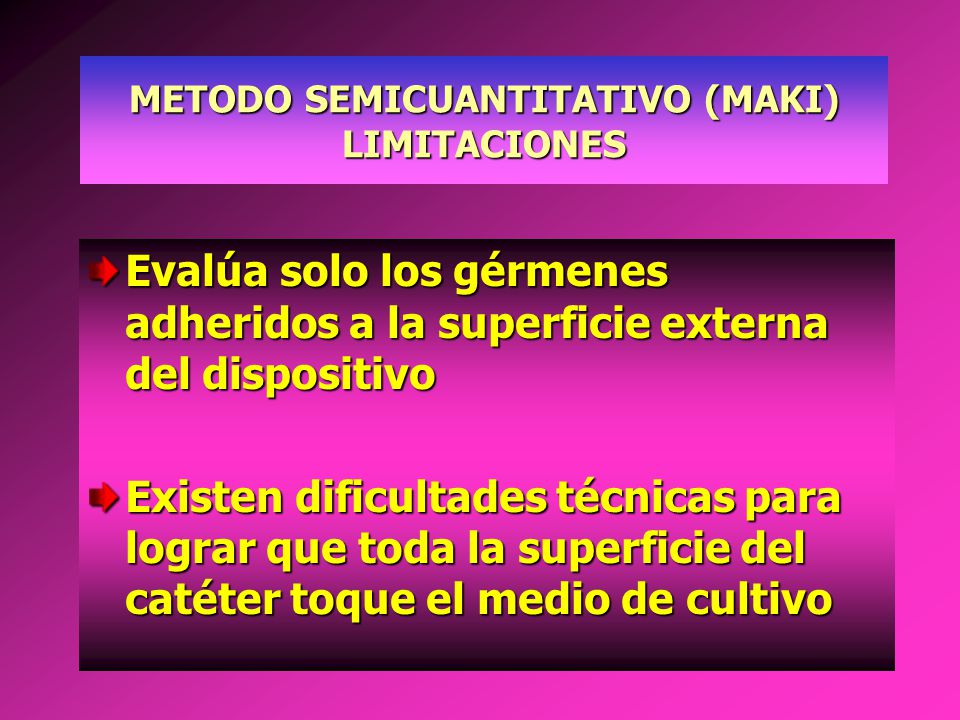 METODO SEMICUANTITATIVO (MAKI)
LIMITACIONES

Evalúa solo los gérmenes adheridos a la superficie externa del dispositivo

Existen dificultades técnicas para lograr que toda la superficie del catéter toque el medio de cultivo